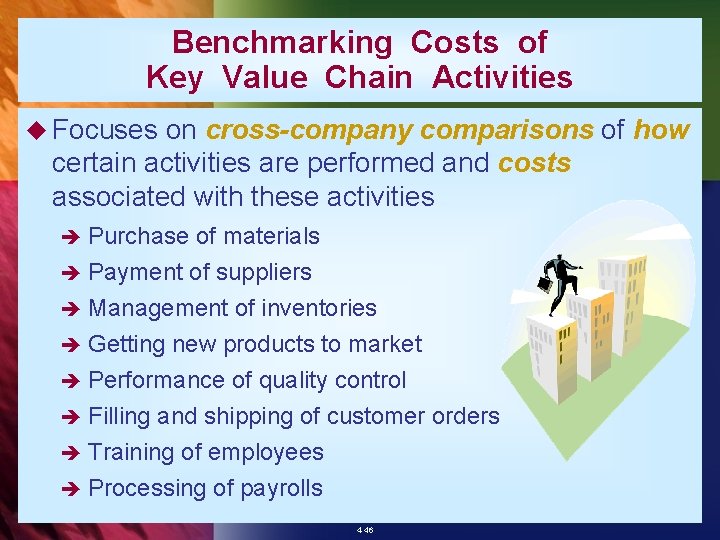 Benchmarking Costs of Key Value Chain Activities

◆ Focuses on cross-company comparisons of how certain activities are performed and costs associated with these activities

➔ Purchase of materials
➔ Payment of suppliers
➔ Management of inventories
➔ Getting new products to market
➔ Performance of quality control
➔ Filling and shipping of customer orders
➔ Training of employees
➔ Processing of payrolls

4-46